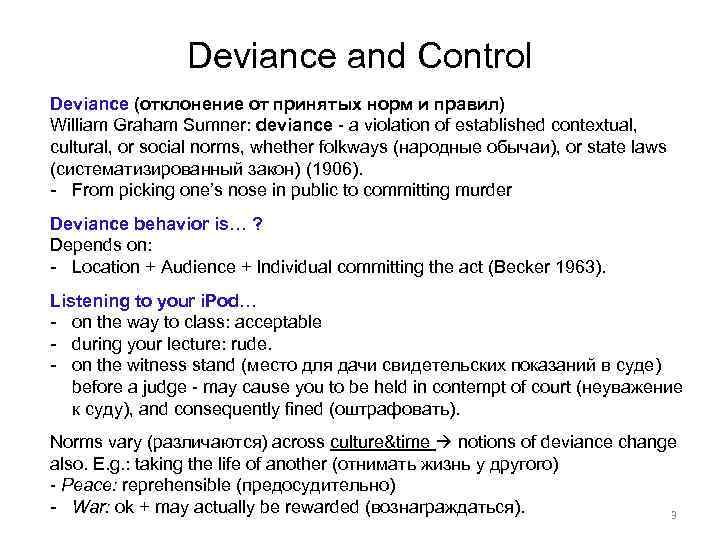 Deviance and Control

Deviance (отклонение от принятых норм и правил)
William Graham Sumner: deviance - a violation of established contextual, cultural, or social norms, whether folkways (народные обычаи), or state laws (систематизированный закон) (1906).
- From picking one's nose in public to committing murder

Deviance behavior is… ?
Depends on:
- Location + Audience + Individual committing the act (Becker 1963).

Listening to your iPod…
- on the way to class: acceptable
- during your lecture: rude.
- on the witness stand (место для дачи свидетельских показаний в суде) before a judge - may cause you to be held in contempt of court (неуважение к суду), and consequently fined (оштрафовать).

Norms vary (различаются) across culture&time → notions of deviance change also. E.g.: taking the life of another (отнимать жизнь у другого)
- Peace: reprehensible (предосудительно)
- War: ok + may actually be rewarded (вознаграждаться).

3